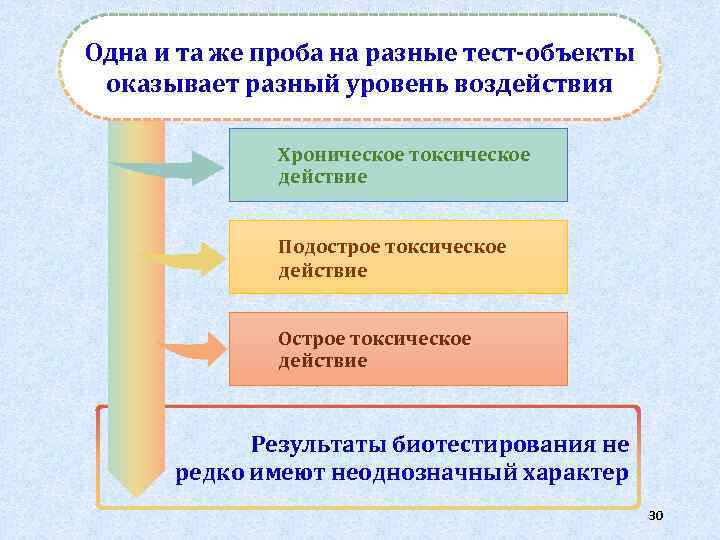 Одна и та же проба на разные тест-объекты оказывает разный уровень воздействия

Хроническое токсическое действие

Подострое токсическое действие

Острое токсическое действие

Результаты биотестирования не редко имеют неоднозначный характер

30